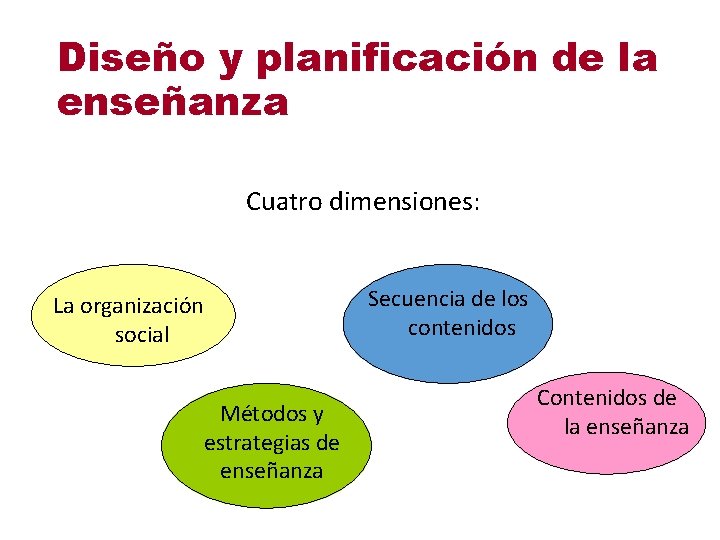 Diseño y planificación de la enseñanza

Cuatro dimensiones:

La organización social

Secuencia de los contenidos

Métodos y estrategias de enseñanza

Contenidos de la enseñanza